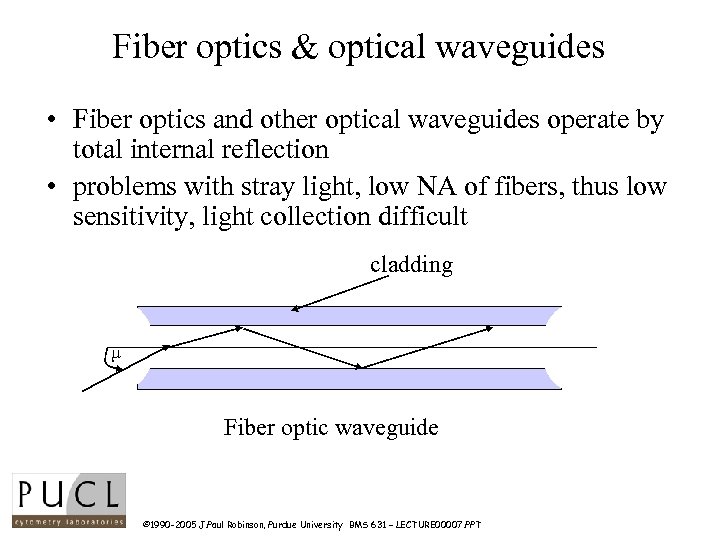 Fiber optics & optical waveguides

• Fiber optics and other optical waveguides operate by total internal reflection
• problems with stray light, low NA of fibers, thus low sensitivity, light collection difficult

cladding

$\mu$

Fiber optic waveguide

PUCL
cytometry laboratories

©1990-2005 J.Paul Robinson, Purdue University BMS 631 – LECTURE00007.PPT